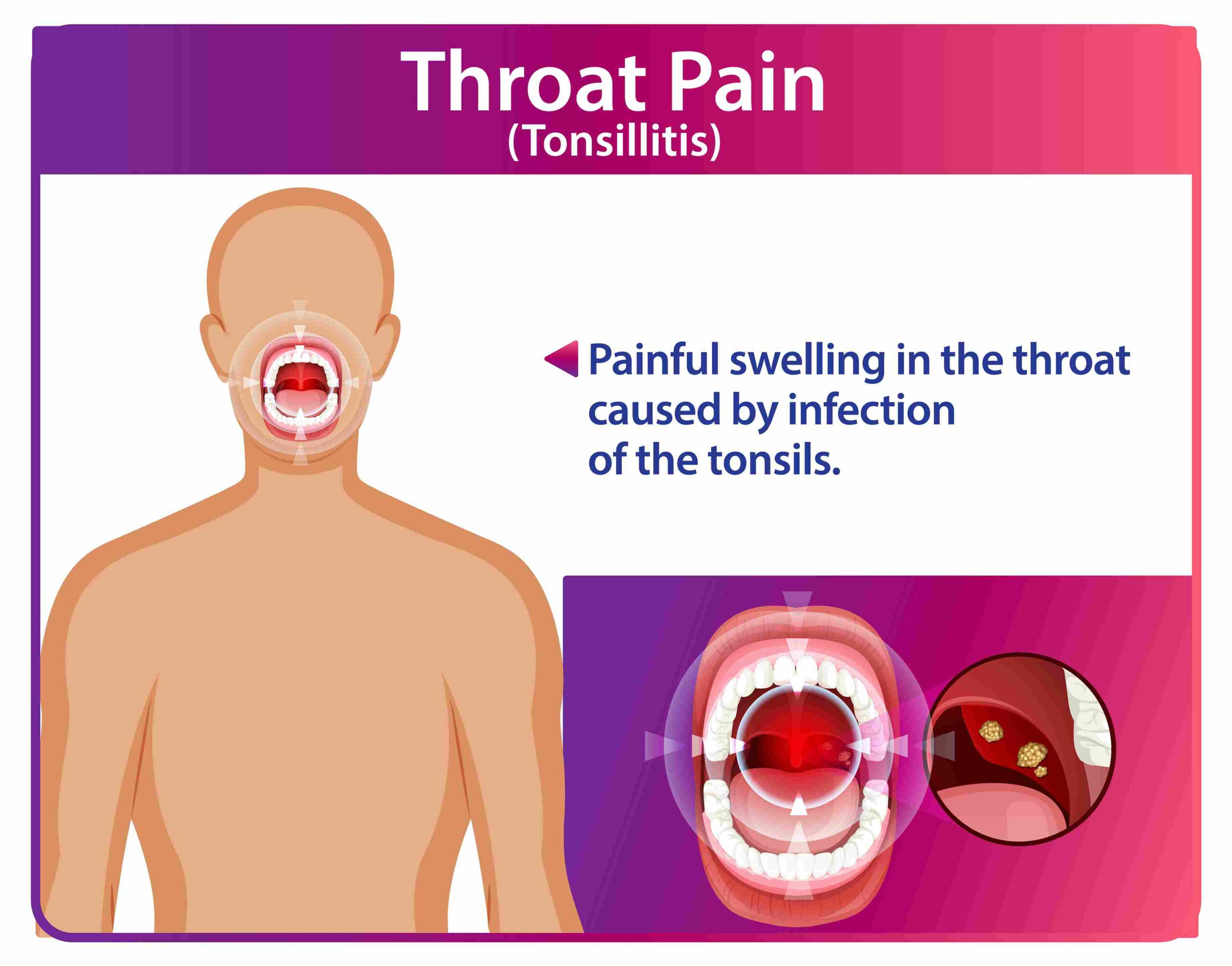 Throat Pain
(Tonsillitis)

Painful swelling in the throat caused by infection of the tonsils.